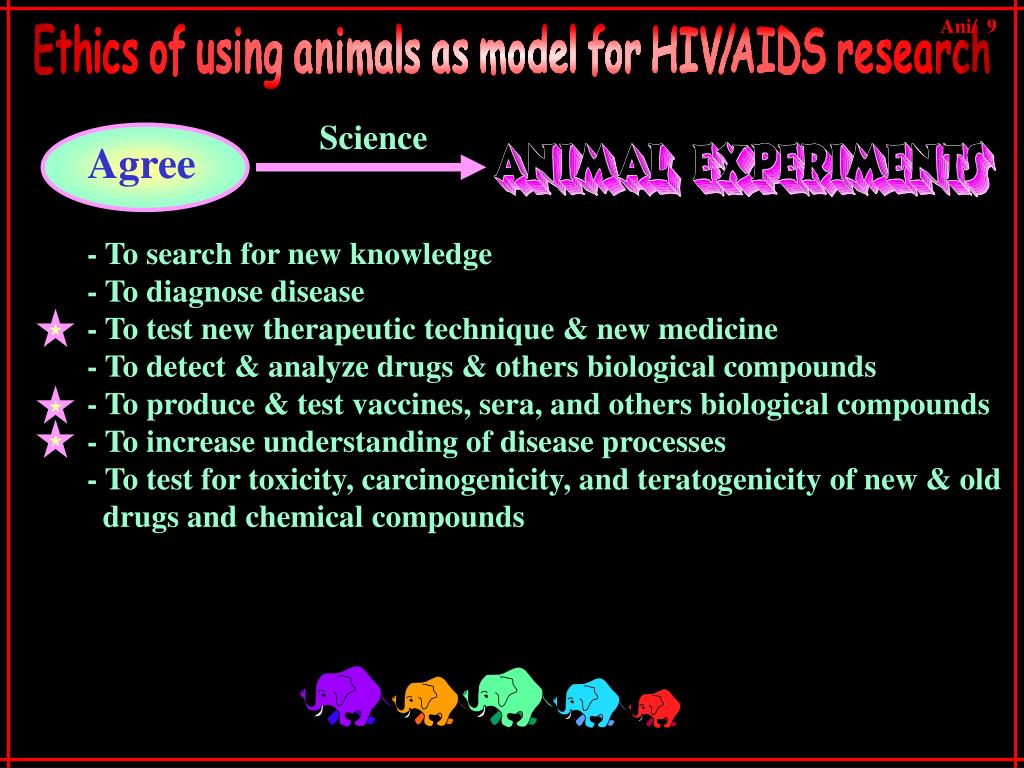 Ani/ 9

Ethics of using animals as model for HIV/AIDS research

Agree

Science

ANIMAL EXPERIMENTS

- To search for new knowledge
- To diagnose disease
- To test new therapeutic technique & new medicine
- To detect & analyze drugs & others biological compounds
- To produce & test vaccines, sera, and others biological compounds
- To increase understanding of disease processes
- To test for toxicity, carcinogenicity, and teratogenicity of new & old drugs and chemical compounds